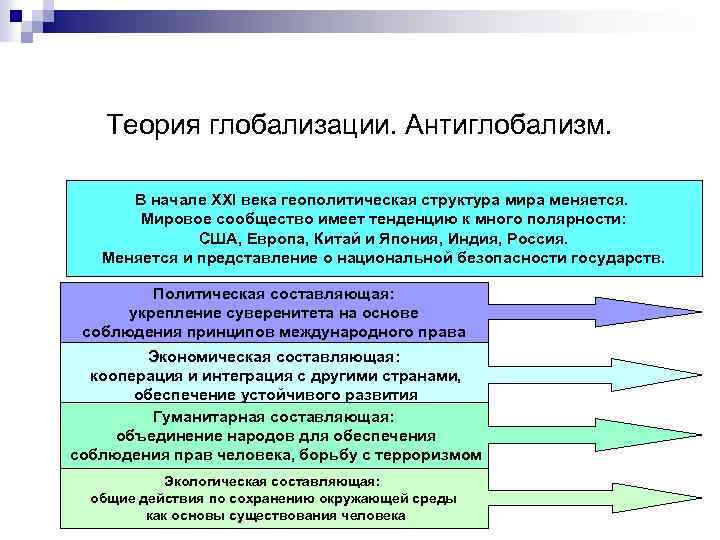 Теория глобализации. Антиглобализм.

В начале XXI века геополитическая структура мира меняется.
Мировое сообщество имеет тенденцию к много полярности:
США, Европа, Китай и Япония, Индия, Россия.
Меняется и представление о национальной безопасности государств.

Политическая составляющая:
укрепление суверенитета на основе
соблюдения принципов международного права

Экономическая составляющая:
кооперация и интеграция с другими странами,
обеспечение устойчивого развития

Гуманитарная составляющая:
объединение народов для обеспечения
соблюдения прав человека, борьбу с терроризмом

Экологическая составляющая:
общие действия по сохранению окружающей среды
как основы существования человека